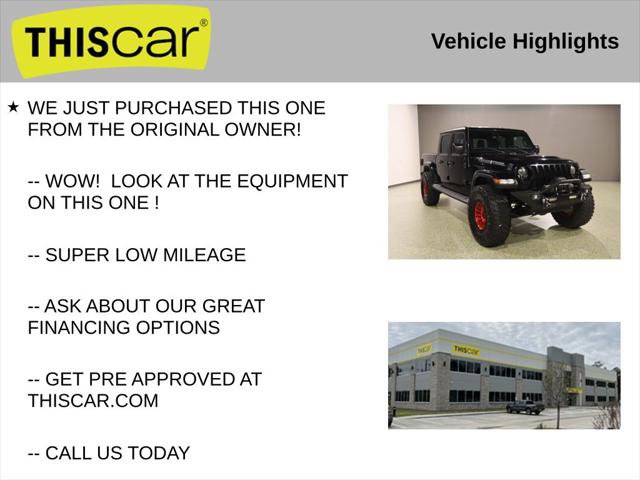 THIScar®

Vehicle Highlights

★ WE JUST PURCHASED THIS ONE FROM THE ORIGINAL OWNER!

-- WOW! LOOK AT THE EQUIPMENT ON THIS ONE !

-- SUPER LOW MILEAGE

-- ASK ABOUT OUR GREAT FINANCING OPTIONS

-- GET PRE APPROVED AT THISCAR.COM

-- CALL US TODAY

THIScar

THIScar